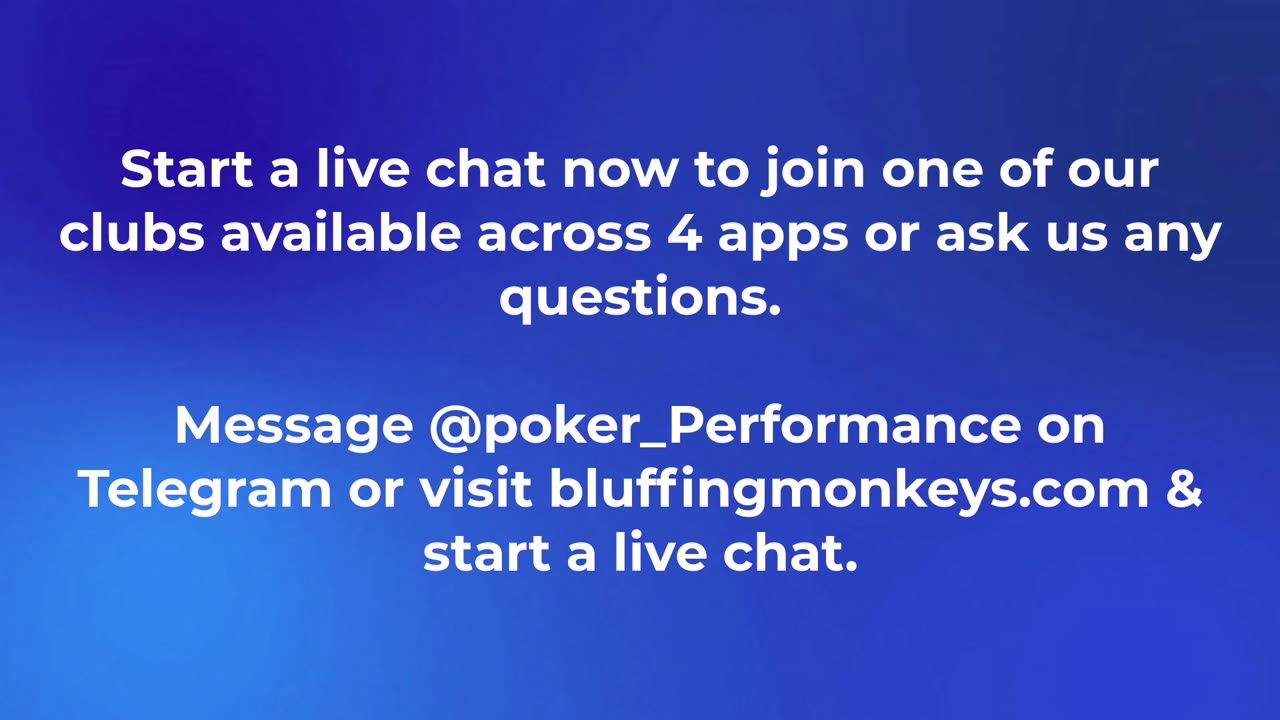 Start a live chat now to join one of our clubs available across 4 apps or ask us any questions.

Message @poker_Performance on Telegram or visit bluffingmonkeys.com & start a live chat.